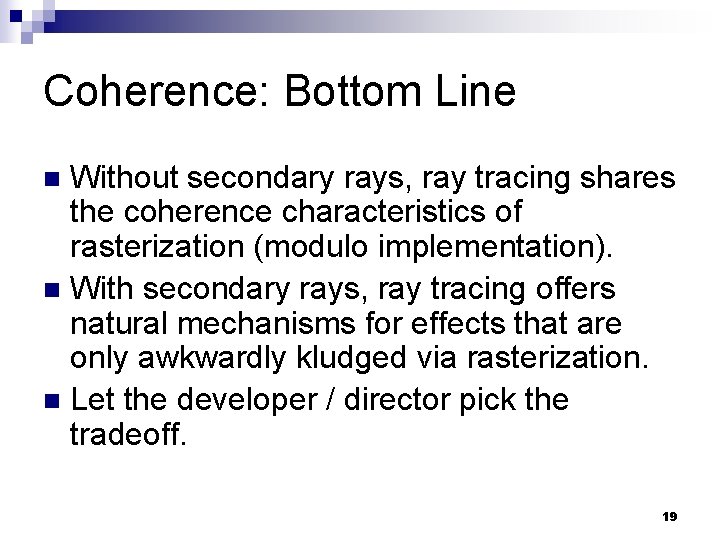 Coherence: Bottom Line

Without secondary rays, ray tracing shares the coherence characteristics of rasterization (modulo implementation).

With secondary rays, ray tracing offers natural mechanisms for effects that are only awkwardly kludged via rasterization.

Let the developer / director pick the tradeoff.

19